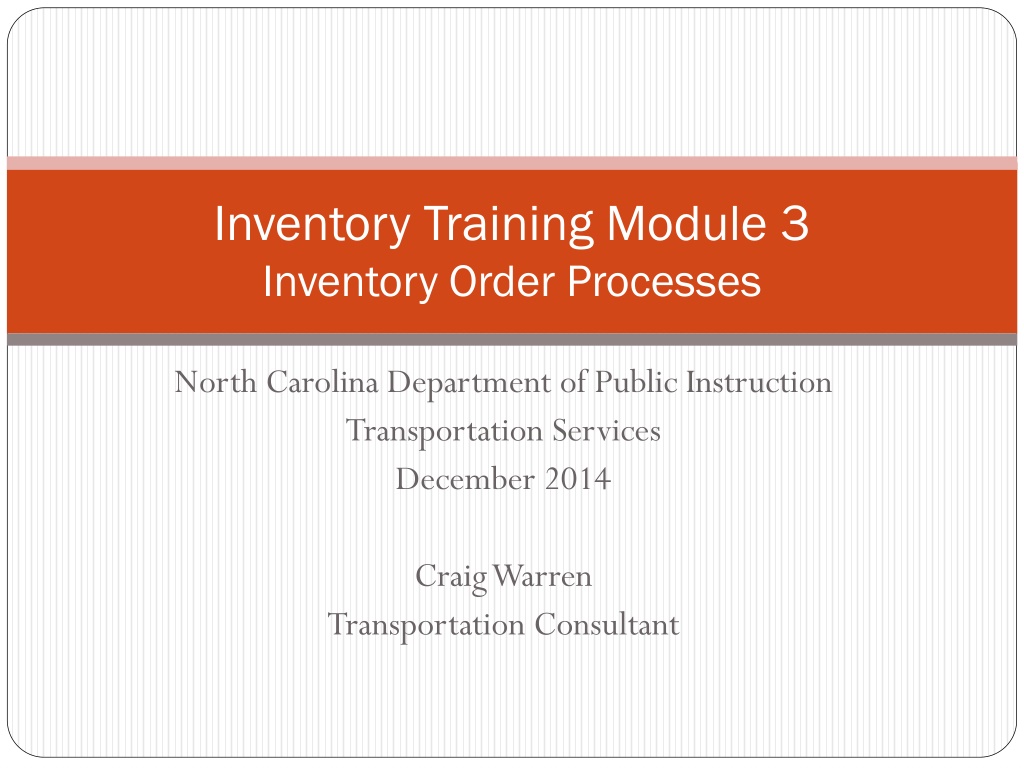 Inventory Training Module 3
Inventory Order Processes

North Carolina Department of Public Instruction
Transportation Services
December 2014

Craig Warren
Transportation Consultant